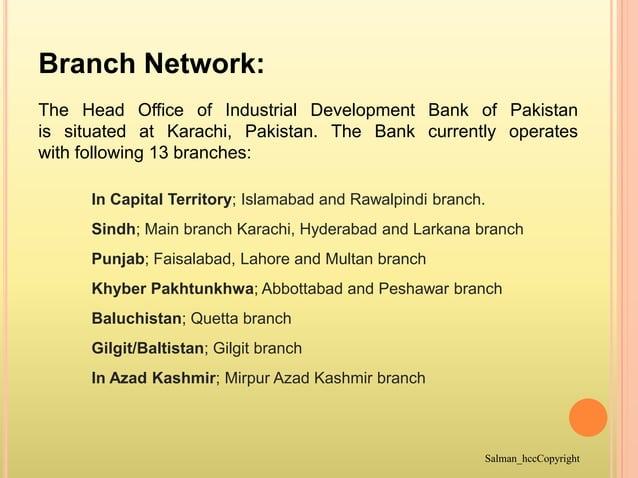 Branch Network:

The Head Office of Industrial Development Bank of Pakistan is situated at Karachi, Pakistan. The Bank currently operates with following 13 branches:

In Capital Territory; Islamabad and Rawalpindi branch.

Sindh; Main branch Karachi, Hyderabad and Larkana branch

Punjab; Faisalabad, Lahore and Multan branch

Khyber Pakhtunkhwa; Abbottabad and Peshawar branch

Baluchistan; Quetta branch

Gilgit/Baltistan; Gilgit branch

In Azad Kashmir; Mirpur Azad Kashmir branch

Salman_hccCopyright